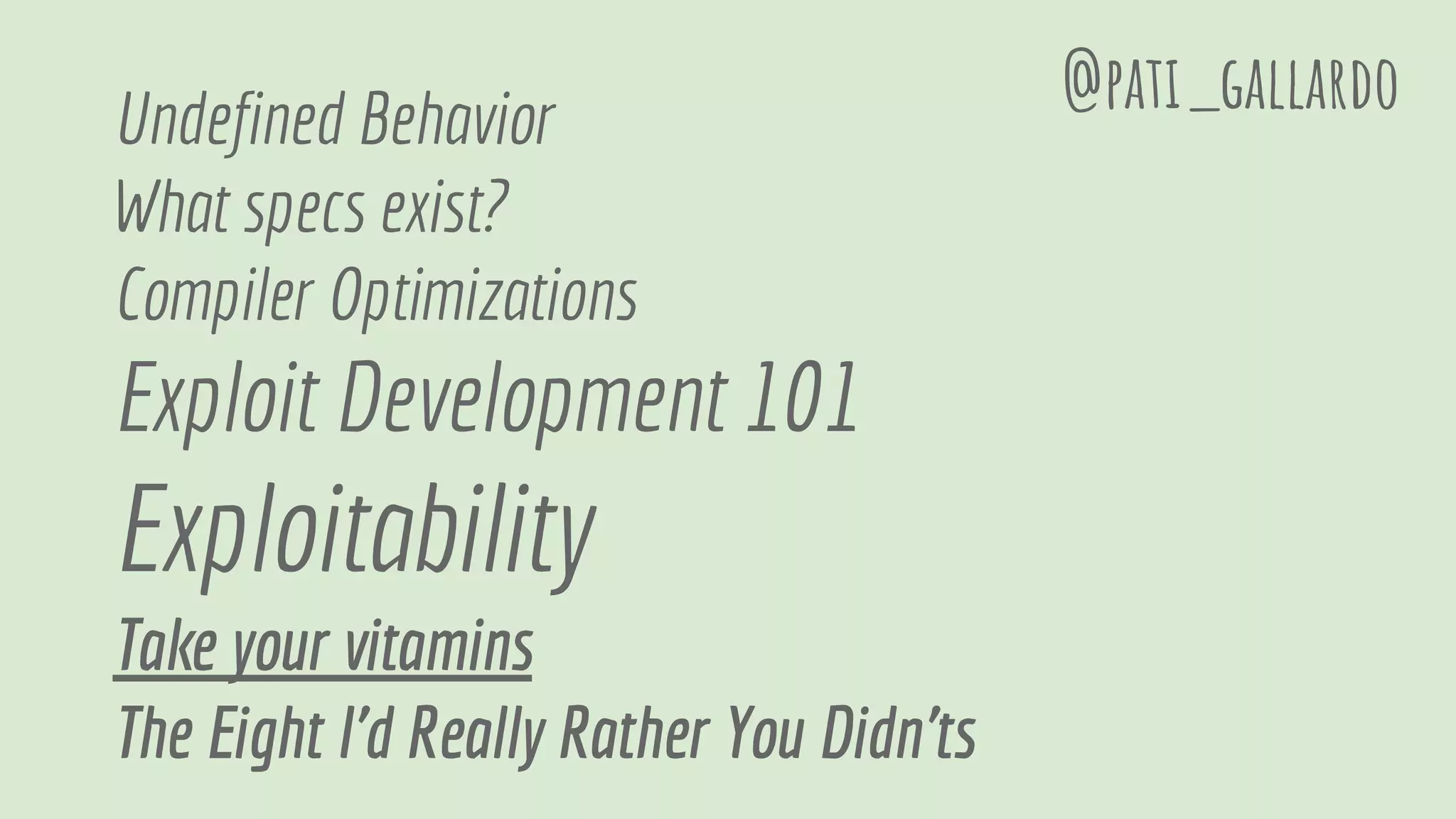 @PATI_GALLARDO

Undefined Behavior

What specs exist?

Compiler Optimizations

Exploit Development 101

Exploitability

Take your vitamins

The Eight I'd Really Rather You Didn'ts